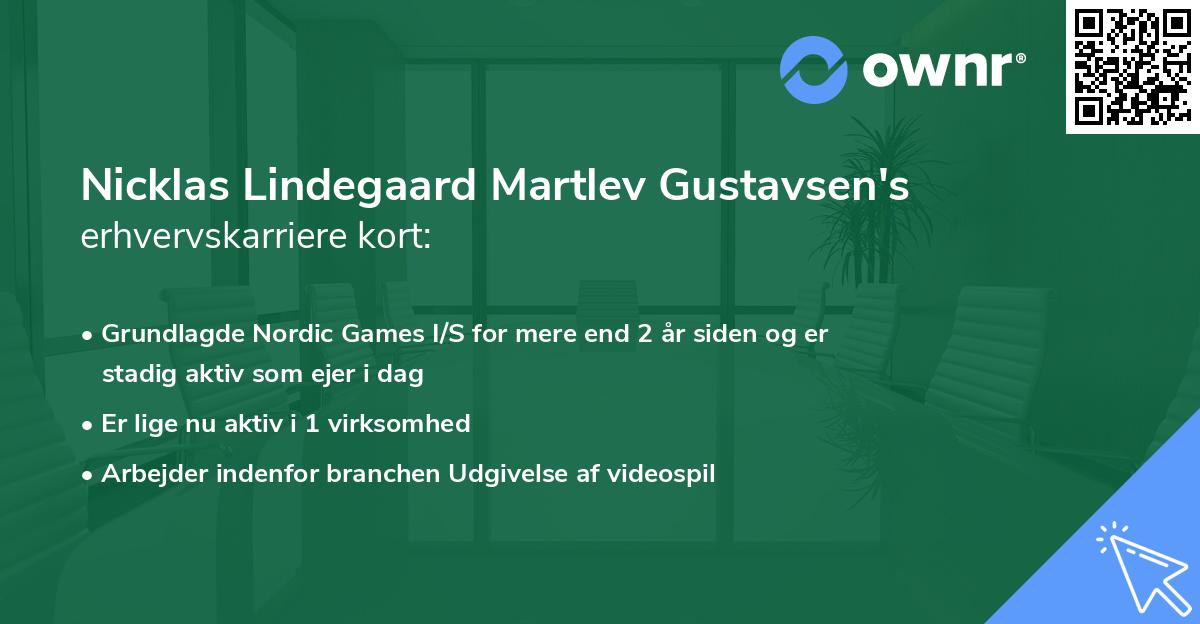 ownr®

Nicklas Lindegaard Martlev Gustavsen's erhvervskarriere kort:

• Grundlagde Nordic Games I/S for mere end 2 år siden og er stadig aktiv som ejer i dag
• Er lige nu aktiv i 1 virksomhed
• Arbejder indenfor branchen Udgivelse af videospil